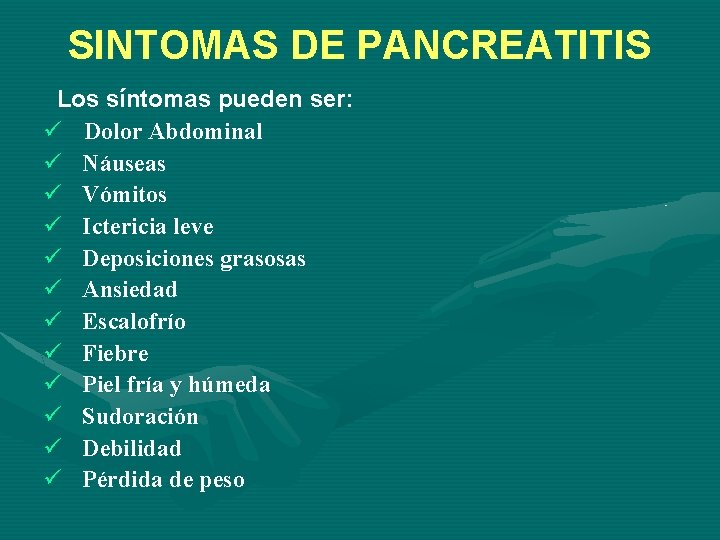 SINTOMAS DE PANCREATITIS

Los síntomas pueden ser:

✓ Dolor Abdominal
✓ Náuseas
✓ Vómitos
✓ Ictericia leve
✓ Deposiciones grasosas
✓ Ansiedad
✓ Escalofrío
✓ Fiebre
✓ Piel fría y húmeda
✓ Sudoración
✓ Debilidad
✓ Pérdida de peso